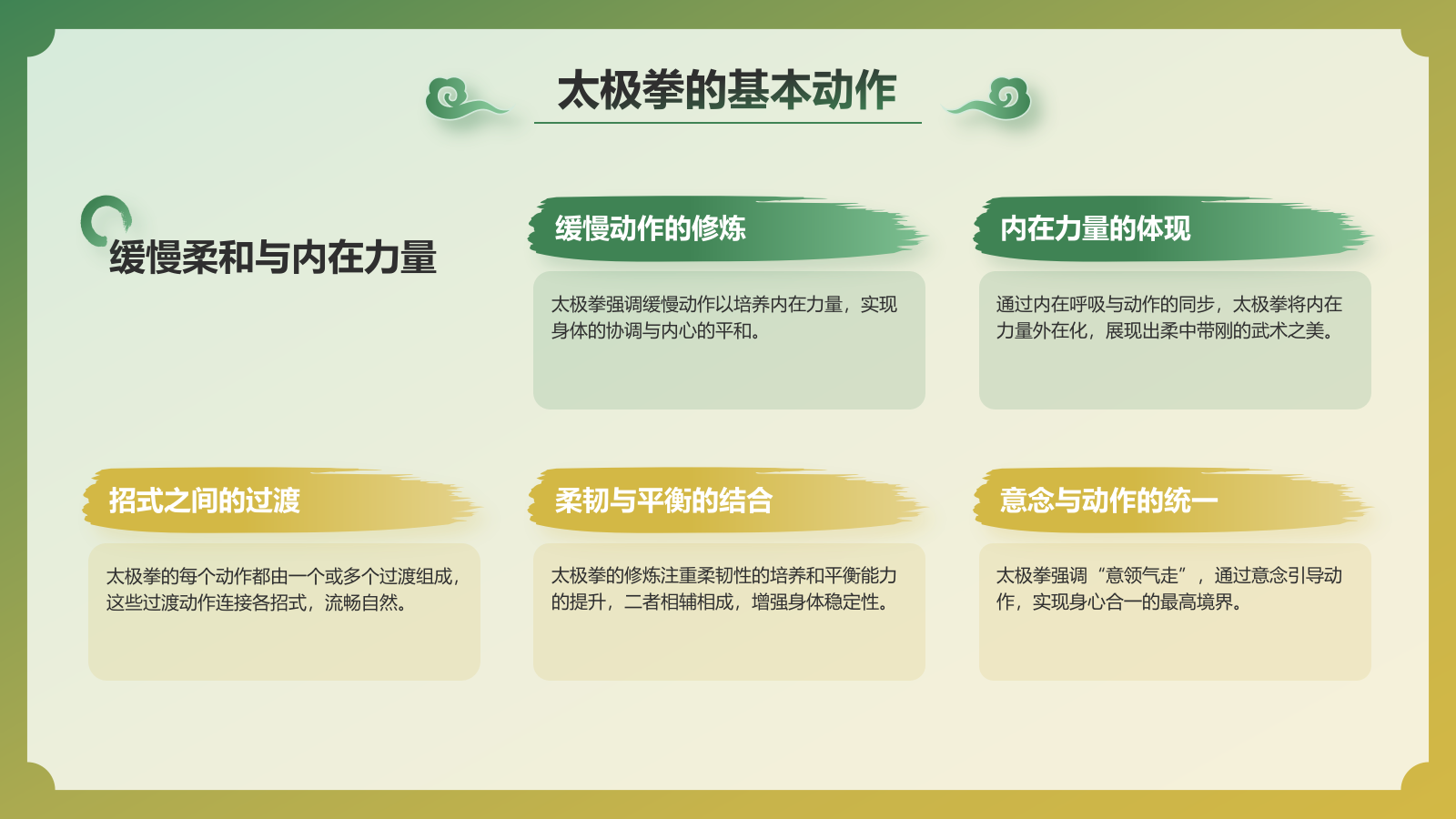 太极拳的基本动作

缓慢柔和与内在力量

缓慢动作的修炼

太极拳强调缓慢动作以培养内在力量，实现身体的协调与内心的平和。

内在力量的体现

通过内在呼吸与动作的同步，太极拳将内在力量外在化，展现出柔中带刚的武术之美。

招式之间的过渡

太极拳的每个动作都由一个或多个过渡组成，这些过渡动作连接各招式，流畅自然。

柔韧与平衡的结合

太极拳的修炼注重柔韧性的培养和平衡能力的提升，二者相辅相成，增强身体稳定性。

意念与动作的统一

太极拳强调“意领气走”，通过意念引导动作，实现身心合一的最高境界。